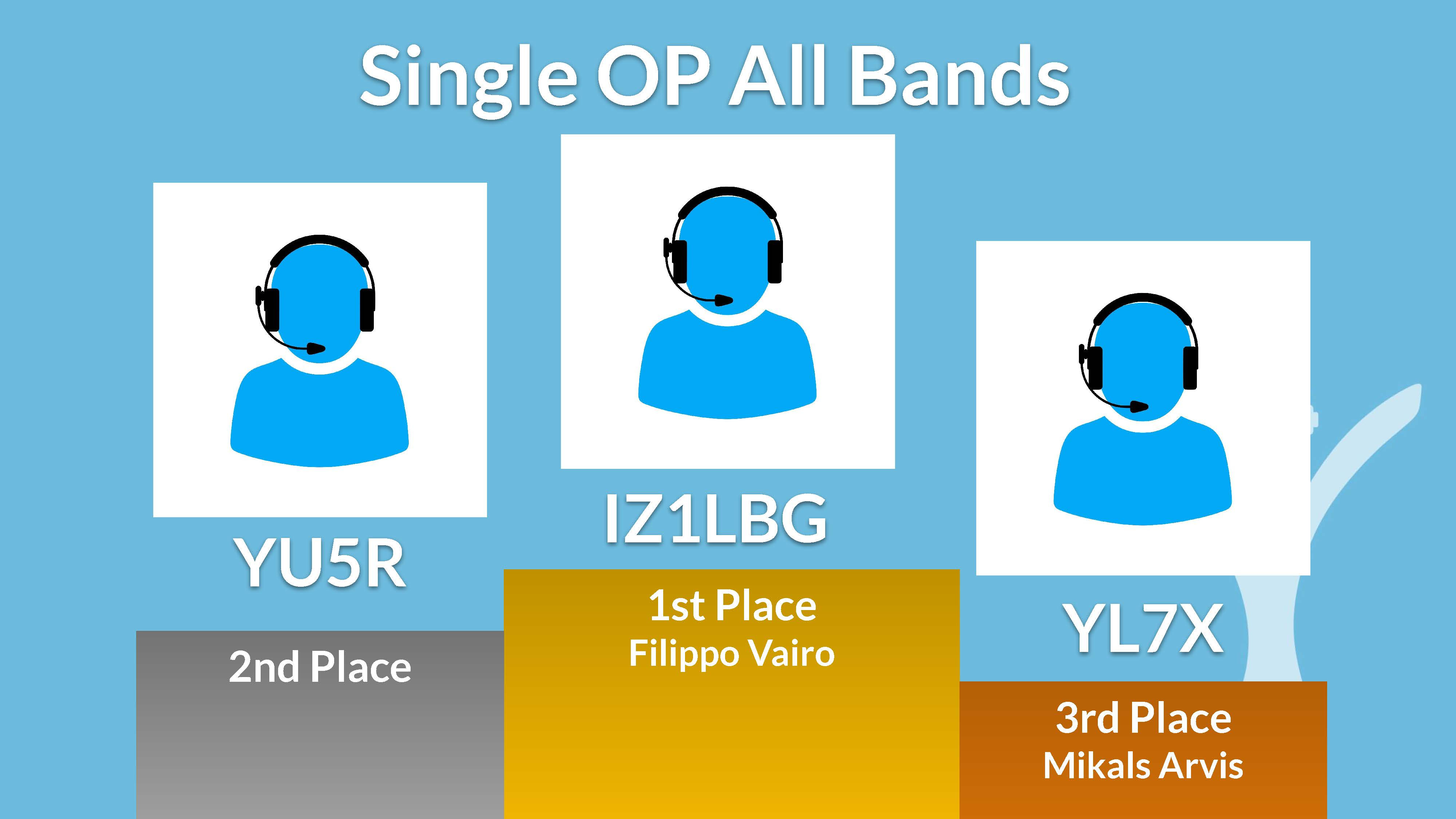 Single OP All Bands

YU5R

2nd Place

IZ1LBG

1st Place
Filippo Vairo

YL7X

3rd Place
Mikals Arvis